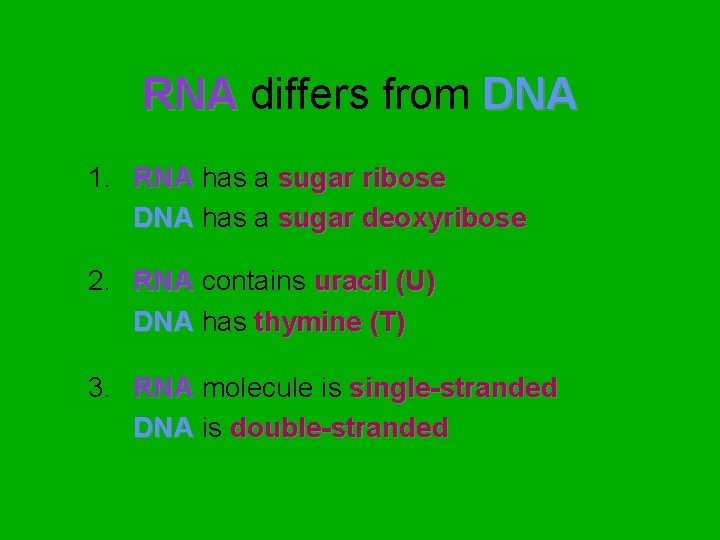 RNA differs from DNA

1. RNA has a sugar ribose
DNA has a sugar deoxyribose

2. RNA contains uracil (U)
DNA has thymine (T)

3. RNA molecule is single-stranded
DNA is double-stranded